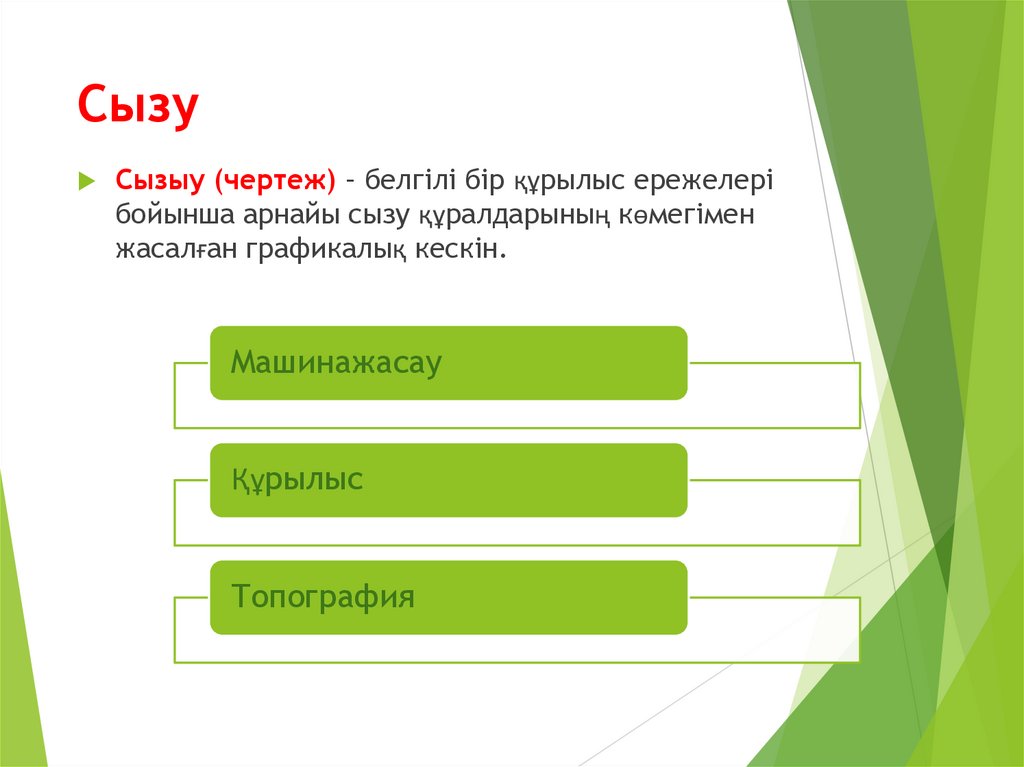 Сызу

Сызыу (чертеж) – белгілі бір құрылыс ережелері бойынша арнайы сызу құралдарының көмегімен жасалған графикалық кескін.

Машинажасау

Құрылыс

Топография